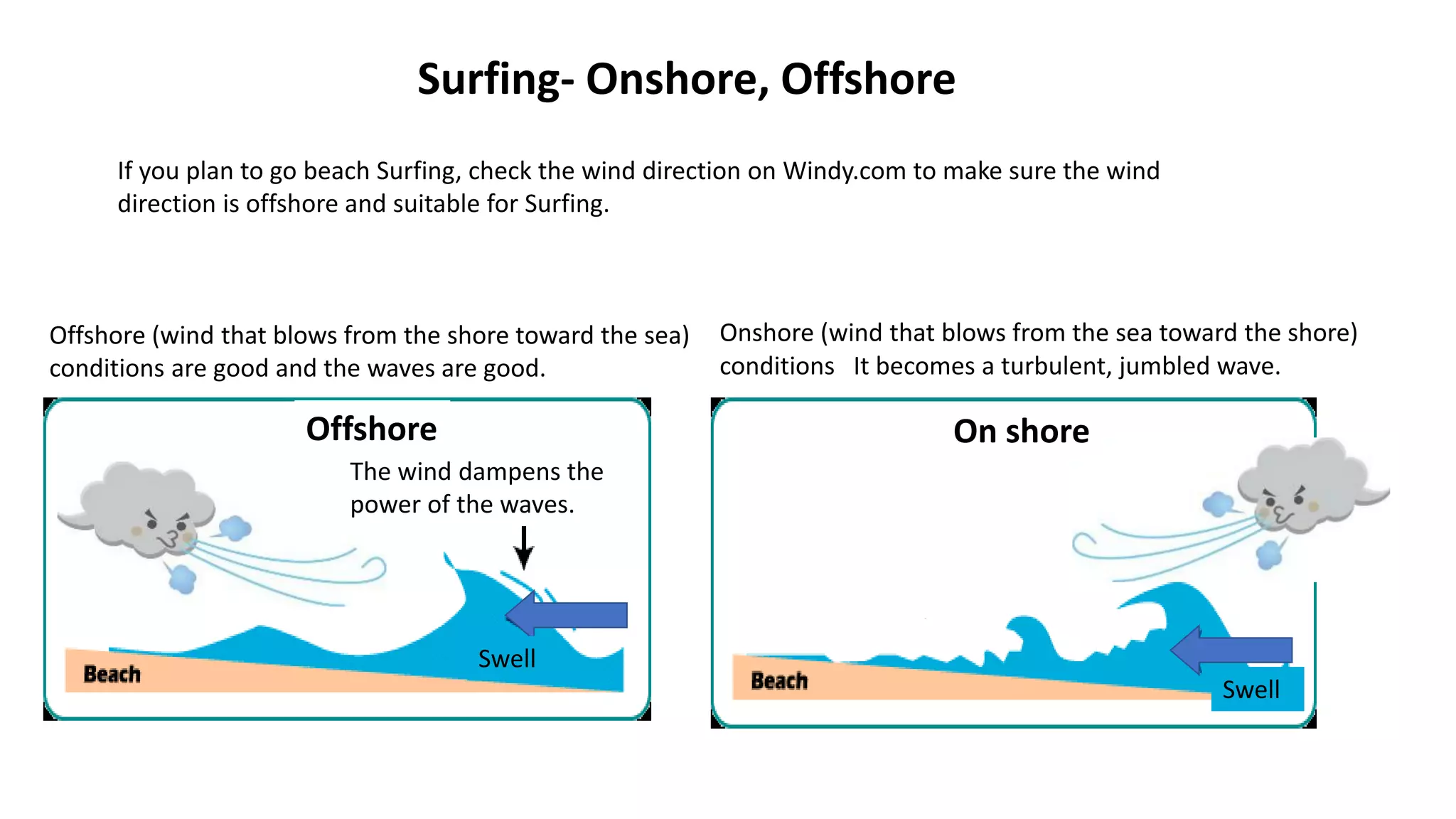 Surfing- Onshore, Offshore

If you plan to go beach Surfing, check the wind direction on Windy.com to make sure the wind direction is offshore and suitable for Surfing.

Offshore (wind that blows from the shore toward the sea) conditions are good and the waves are good.

Offshore

The wind dampens the power of the waves.

Swell

Beach

Onshore (wind that blows from the sea toward the shore) conditions It becomes a turbulent, jumbled wave.

On shore

Beach

Swell